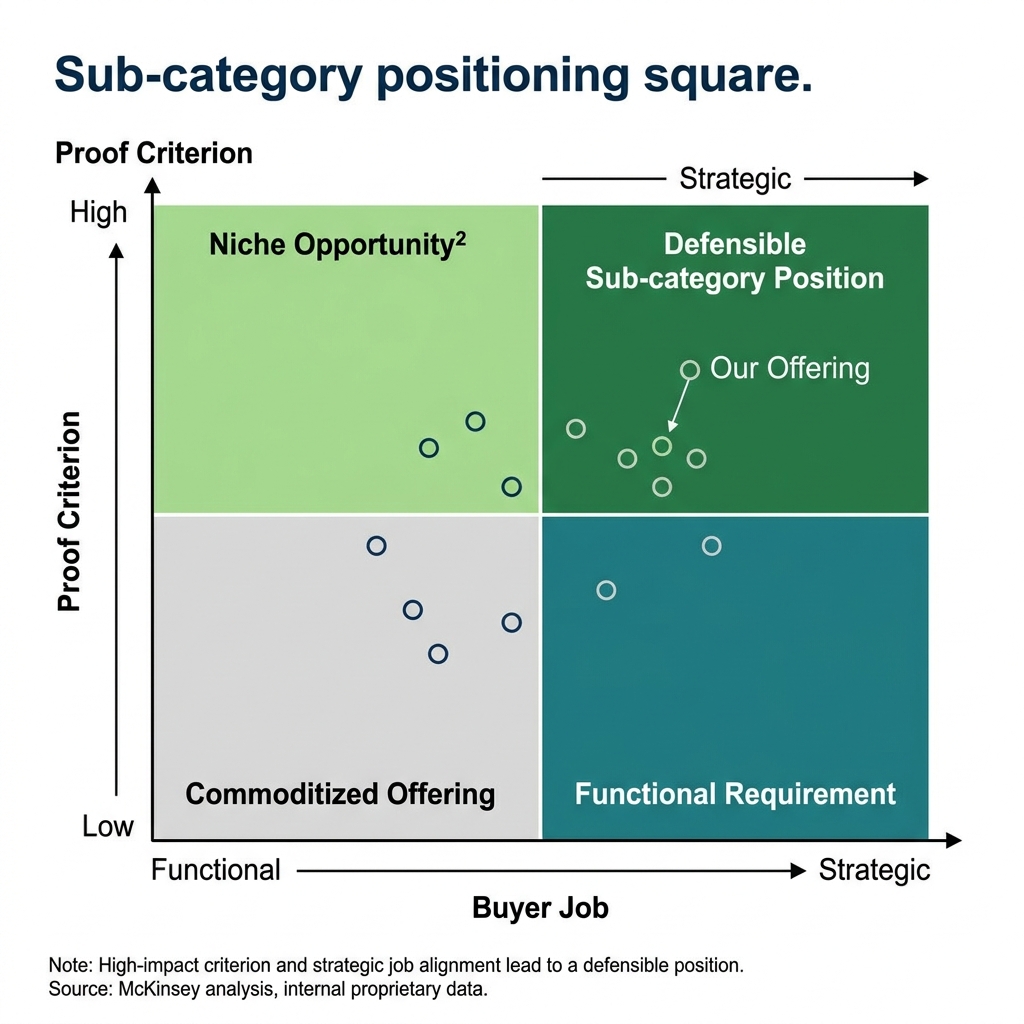 Sub-category positioning square.

Proof Criterion

Strategic

High

Niche Opportunity$^2$

Defensible Sub-category Position

Our Offering

Proof Criterion

Commoditized Offering

Functional Requirement

Low

Functional

Strategic

Buyer Job

Note: High-impact criterion and strategic job alignment lead to a defensible position.
Source: McKinsey analysis, internal proprietary data.